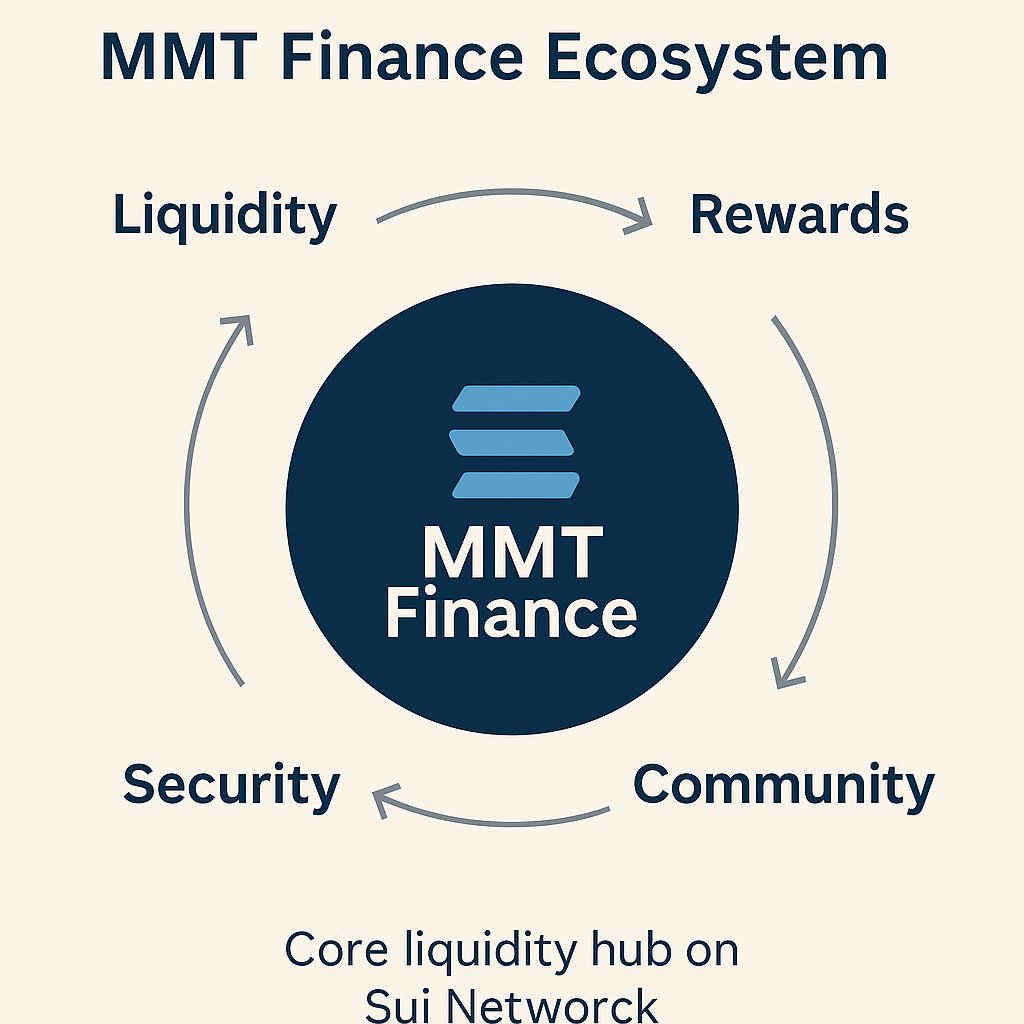 MMT Finance Ecosystem

Liquidity

Rewards

MMT Finance

Security

Community

Core liquidity hub on Sui Networck